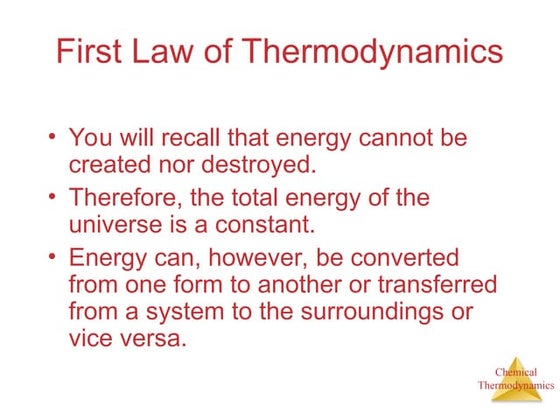 First Law of Thermodynamics

• You will recall that energy cannot be created nor destroyed.

• Therefore, the total energy of the universe is a constant.

• Energy can, however, be converted from one form to another or transferred from a system to the surroundings or vice versa.

Chemical Thermodynamics